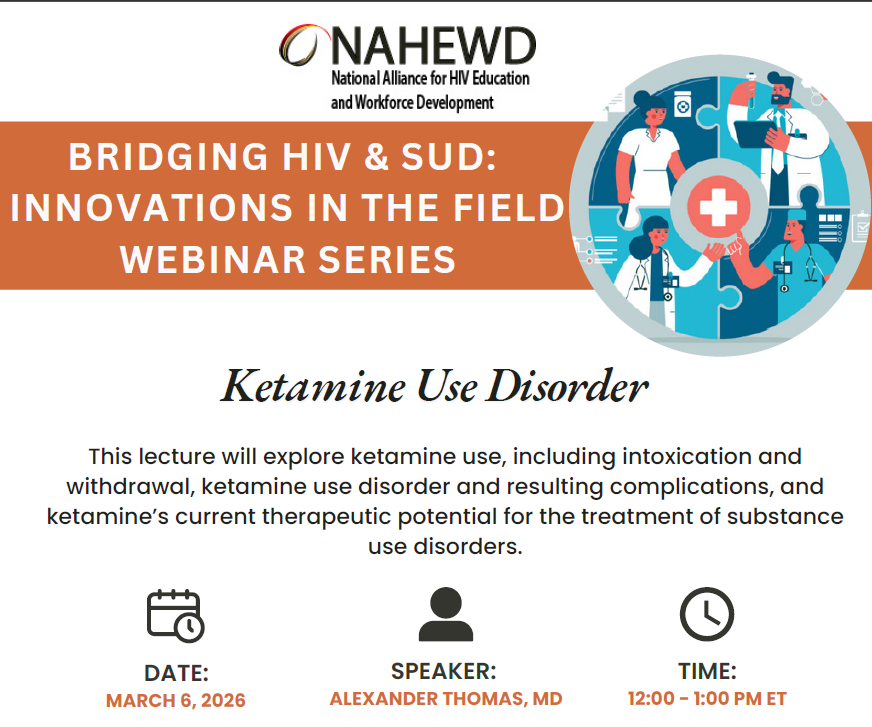 NAHEWD
National Alliance for HIV Education and Workforce Development

BRIDGING HIV & SUD: INNOVATIONS IN THE FIELD WEBINAR SERIES

Ketamine Use Disorder

This lecture will explore ketamine use, including intoxication and withdrawal, ketamine use disorder and resulting complications, and ketamine's current therapeutic potential for the treatment of substance use disorders.

DATE:
MARCH 6, 2026

SPEAKER:
ALEXANDER THOMAS, MD

TIME:
12:00 - 1:00 PM ET